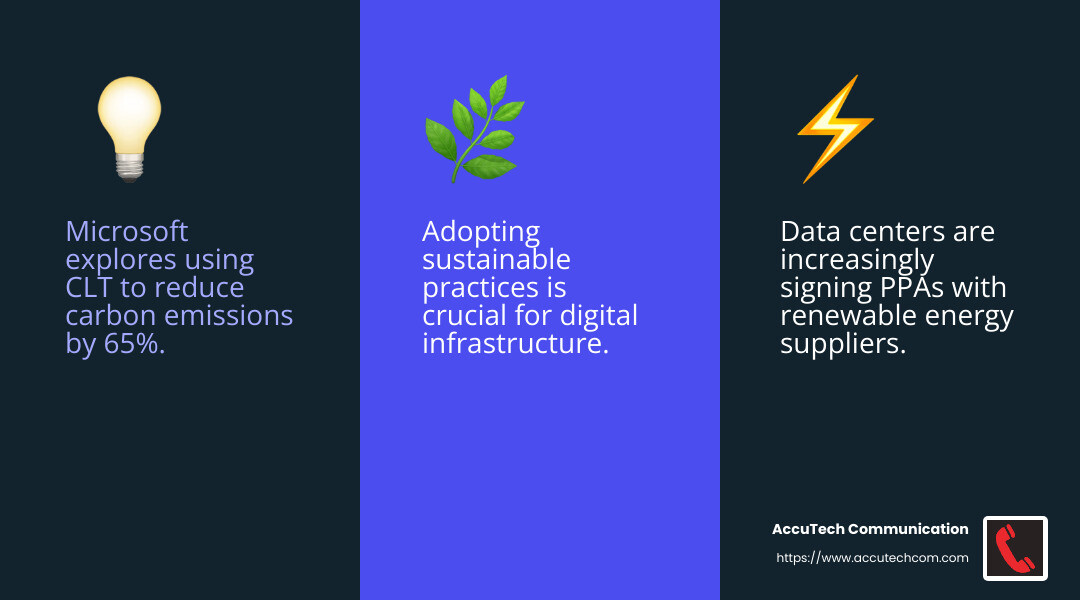 Microsoft explores using CLT to reduce carbon emissions by 65%.

Adopting sustainable practices is crucial for digital infrastructure.

Data centers are increasingly signing PPAs with renewable energy suppliers.

AccuTech Communication
https://www.accutechcom.com